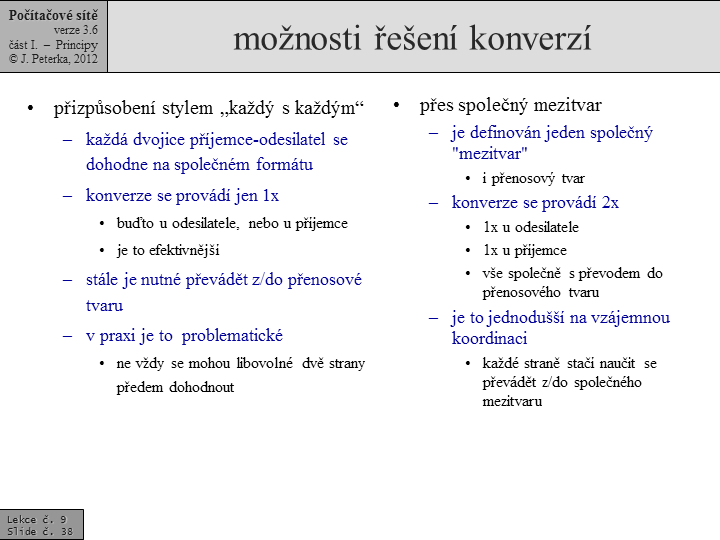 Počítačové sítě
verze 3.6
část I. – Principy
© J. Peterka, 2012

možnosti řešení konverzí

• přizpůsobení stylem „každý s každým“
– každá dvojice příjemce-odesilatel se dohodne na společném formátu
– konverze se provádí jen 1x
• buďto u odesilatele, nebo u příjemce
• je to efektivnější
– stále je nutné převádět z/do přenosové tvaru
– v praxi je to problematické
• ne vždy se mohou libovolné dvě strany předem dohodnout

• přes společný mezitvar
– je definován jeden společný "mezitvar"
• i přenosový tvar
– konverze se provádí 2x
• 1x u odesilatele
• 1x u příjemce
• vše společně s převodem do přenosového tvaru
– je to jednodušší na vzájemnou koordinaci
• každé straně stačí naučit se převádět z/do společného mezitvaru

Lekce č. 9
Slide č. 38